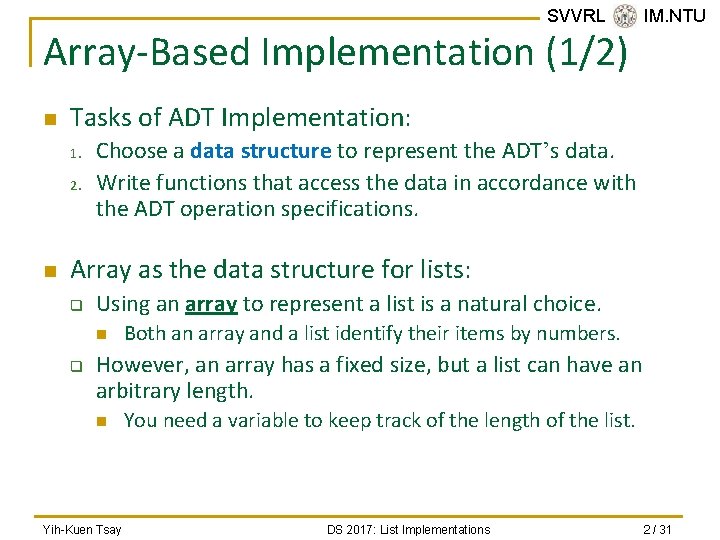 SVVRL IM.NTU

Array-Based Implementation (1/2)

Tasks of ADT Implementation:

1. Choose a data structure to represent the ADT's data.
2. Write functions that access the data in accordance with the ADT operation specifications.

Array as the data structure for lists:

Using an array to represent a list is a natural choice.

Both an array and a list identify their items by numbers.

However, an array has a fixed size, but a list can have an arbitrary length.

You need a variable to keep track of the length of the list.

Yih-Kuen Tsay DS 2017: List Implementations 2 / 31